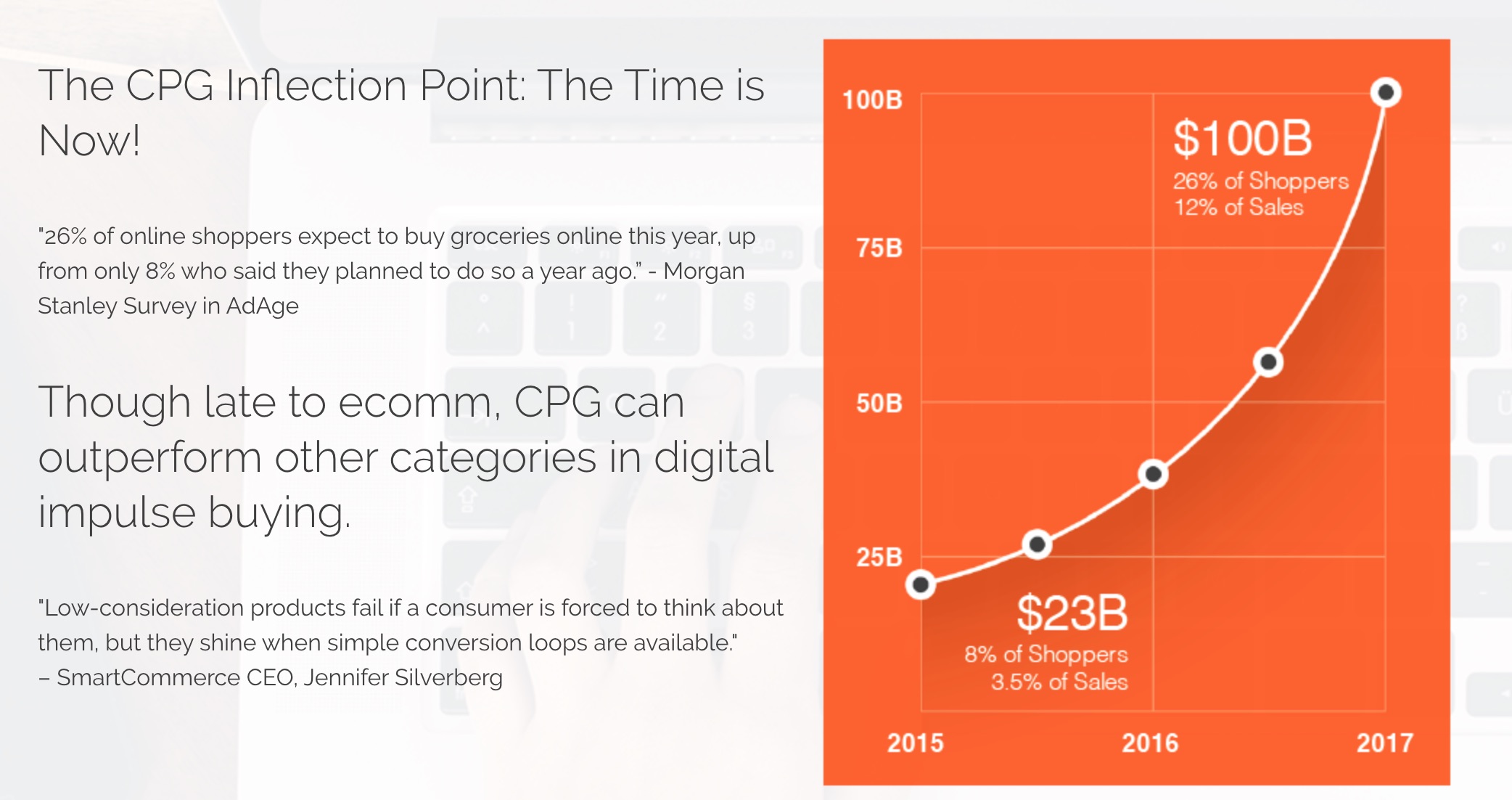 The CPG Inflection Point: The Time is Now!

"26% of online shoppers expect to buy groceries online this year, up from only 8% who said they planned to do so a year ago." - Morgan Stanley Survey in AdAge

Though late to ecomm, CPG can outperform other categories in digital impulse buying.

"Low-consideration products fail if a consumer is forced to think about them, but they shine when simple conversion loops are available."
– SmartCommerce CEO, Jennifer Silverberg

100B
75B
50B
25B

$100B
26% of Shoppers
12% of Sales

$23B
8% of Shoppers
3.5% of Sales

2015
2016
2017